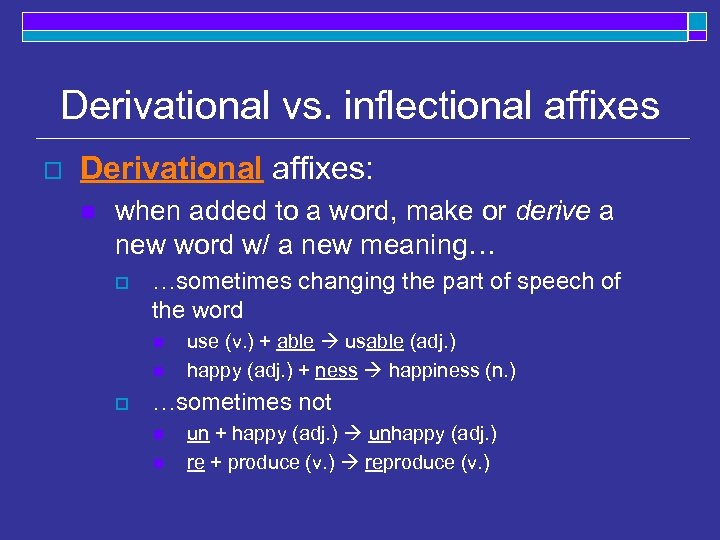 Derivational vs. inflectional affixes

Derivational affixes:

when added to a word, make or derive a new word w/ a new meaning…

…sometimes changing the part of speech of the word

use (v.) + able → usable (adj.)

happy (adj.) + ness → happiness (n.)

…sometimes not

un + happy (adj.) → unhappy (adj.)

re + produce (v.) → reproduce (v.)